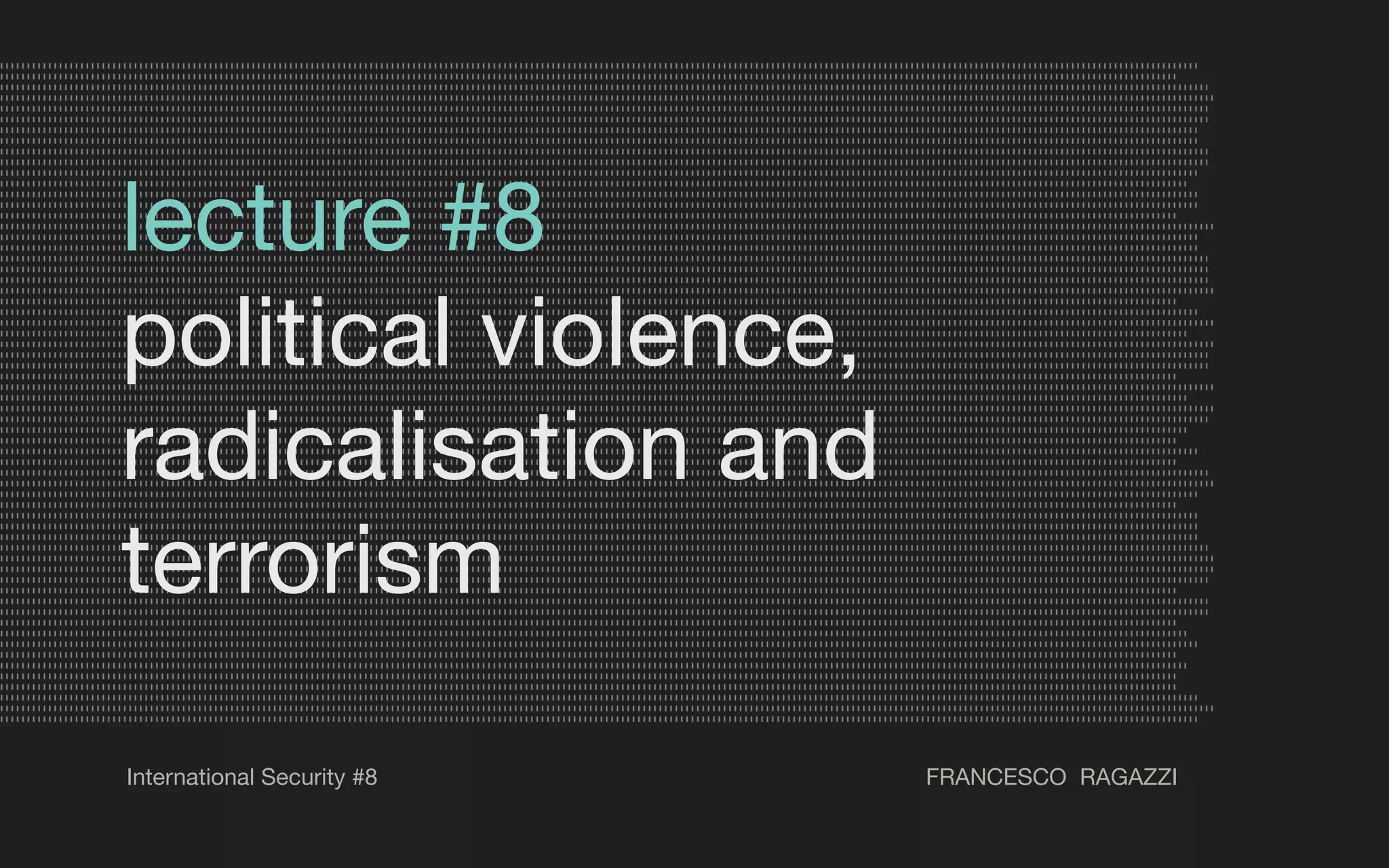 lecture #8
political violence, radicalisation and terrorism

International Security #8

FRANCESCO RAGAZZI